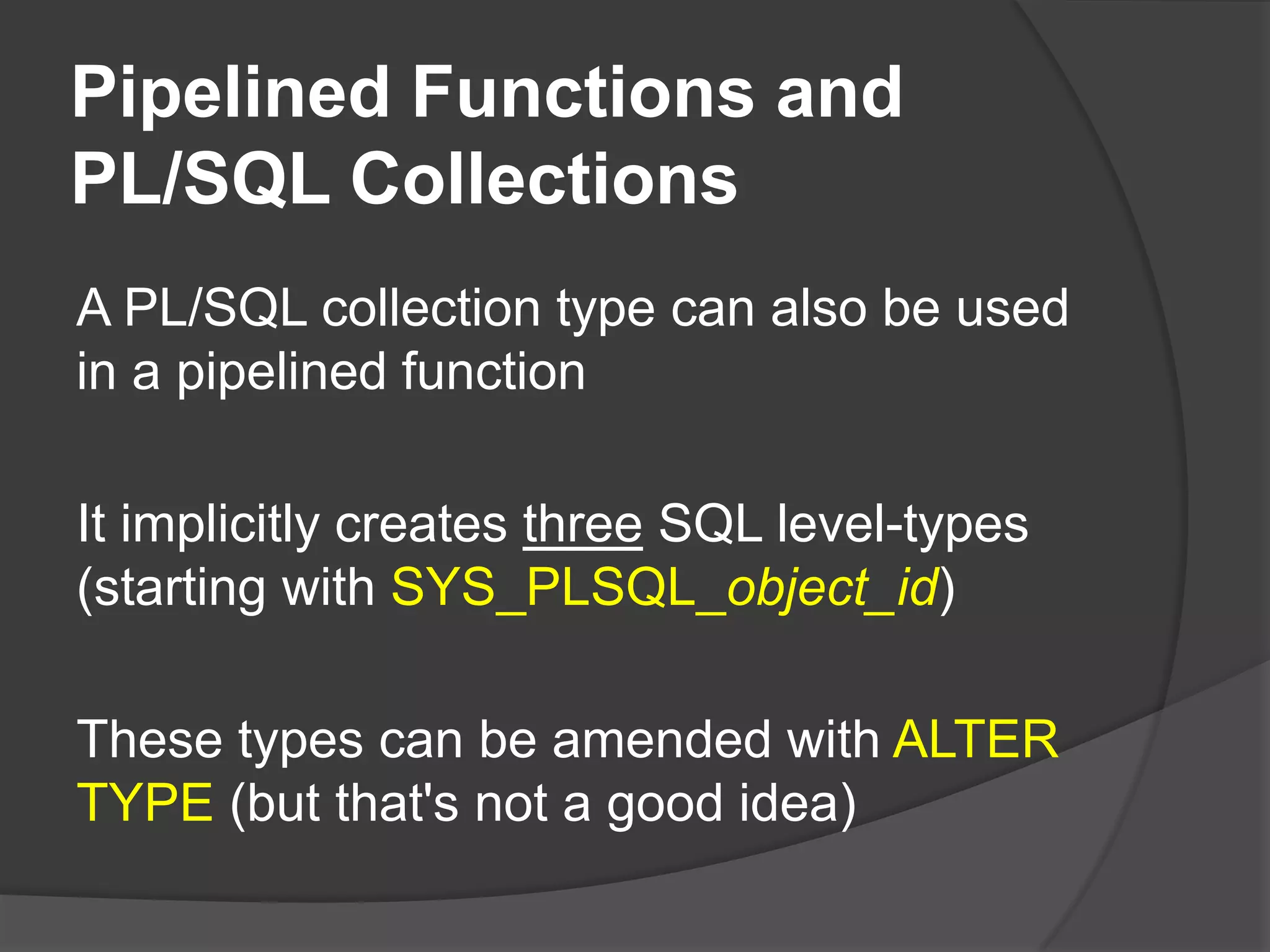 Pipelined Functions and PL/SQL Collections

A PL/SQL collection type can also be used in a pipelined function

It implicitly creates three SQL level-types (starting with SYS_PLSQL_object_id)

These types can be amended with ALTER TYPE (but that's not a good idea)